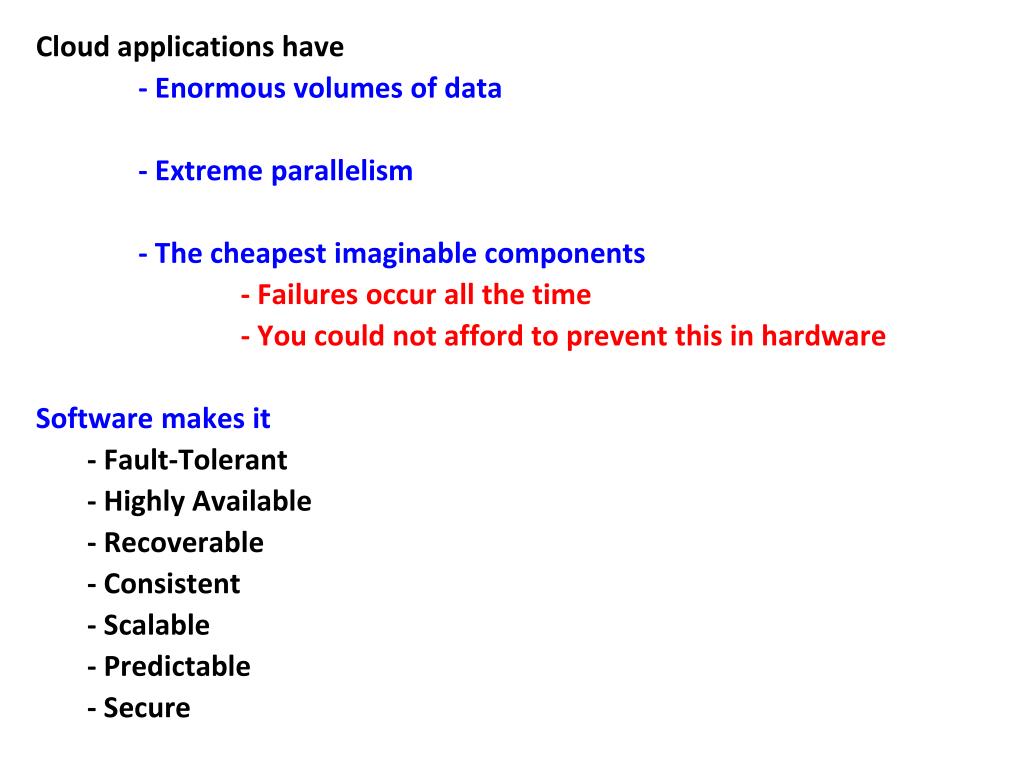 Cloud applications have

- Enormous volumes of data

- Extreme parallelism

- The cheapest imaginable components
- Failures occur all the time
- You could not afford to prevent this in hardware

Software makes it
- Fault-Tolerant
- Highly Available
- Recoverable
- Consistent
- Scalable
- Predictable
- Secure